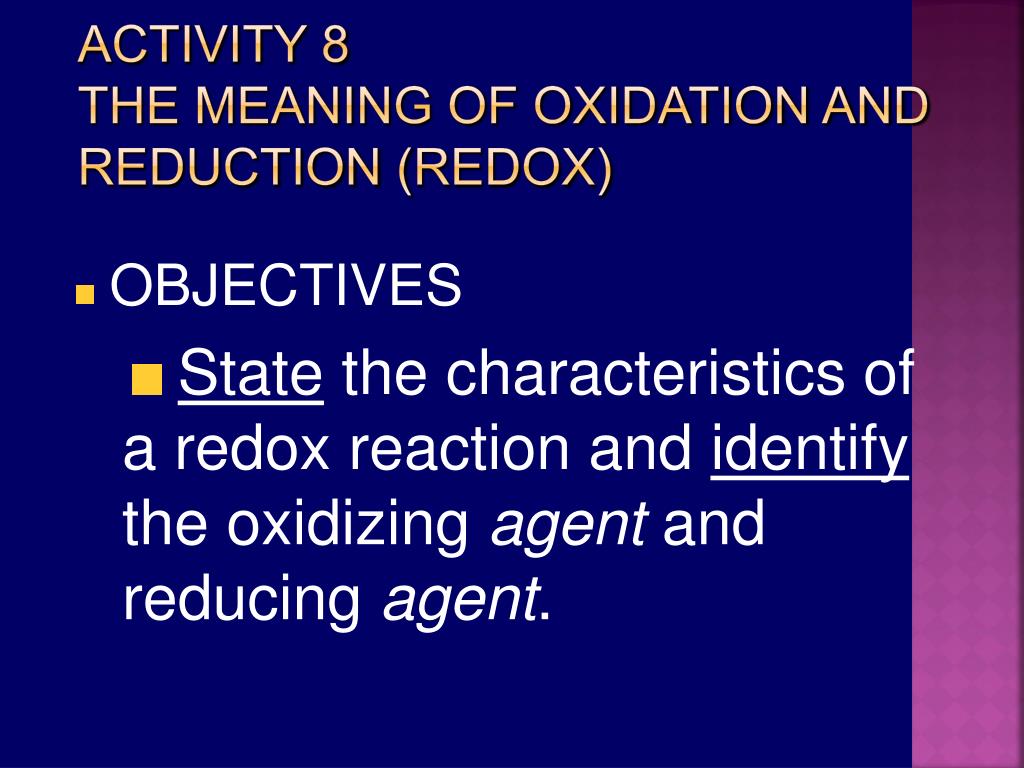 ACTIVITY 8
THE MEANING OF OXIDATION AND REDUCTION (REDOX)

OBJECTIVES

State the characteristics of a redox reaction and identify the oxidizing agent and reducing agent.